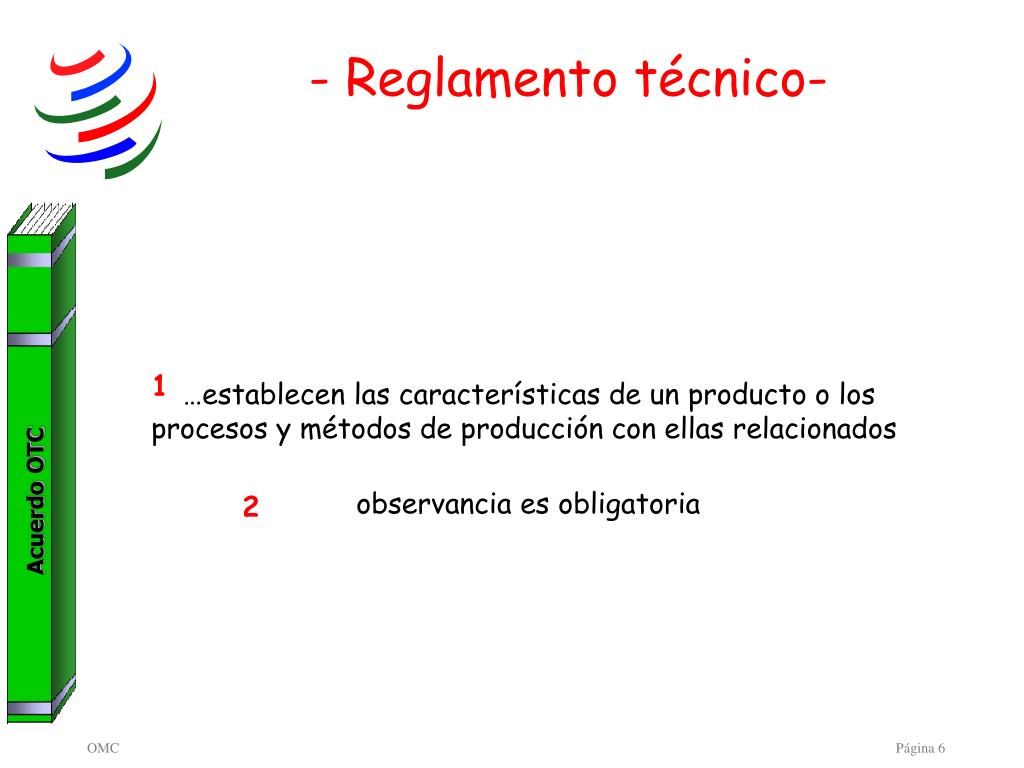 - Reglamento técnico-

Acuerdo OTC

1 …establecen las características de un producto o los procesos y métodos de producción con ellas relacionados

2 observancia es obligatoria

OMC

Página 6